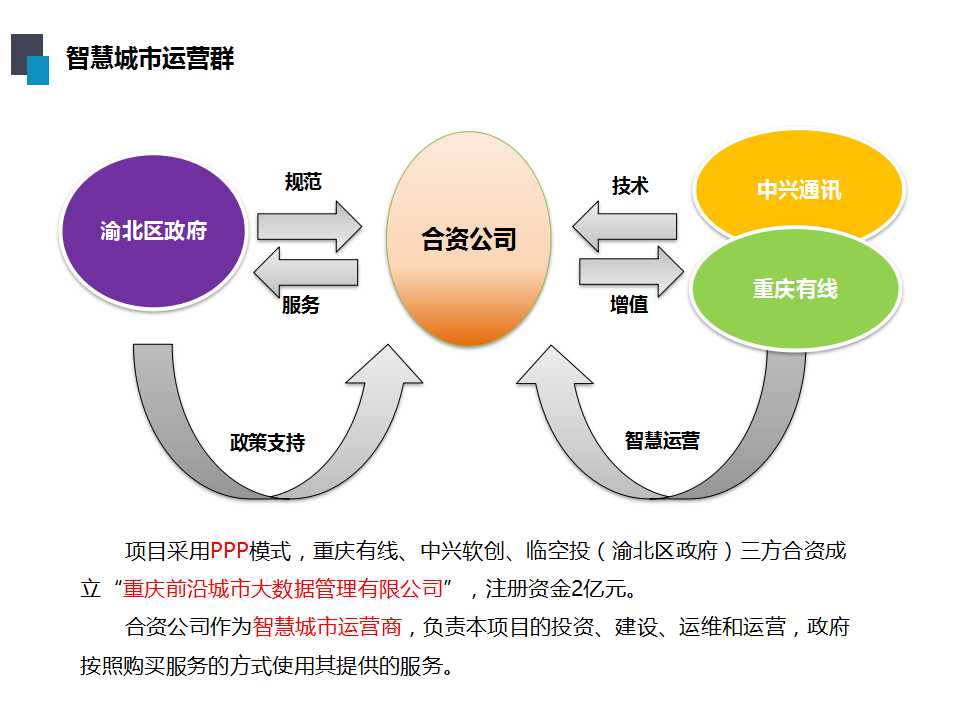 智慧城市运营群

渝北区政府

规范

服务

合资公司

技术

增值

中兴通讯

重庆有线

政策支持

智慧运营

项目采用PPP模式，重庆有线、中兴软创、临空投（渝北区政府）三方合资成立“重庆前沿城市大数据管理有限公司”，注册资金2亿元。

合资公司作为智慧城市运营商，负责本项目的投资、建设、运维和运营，政府按照购买服务的方式使用其提供的服务。